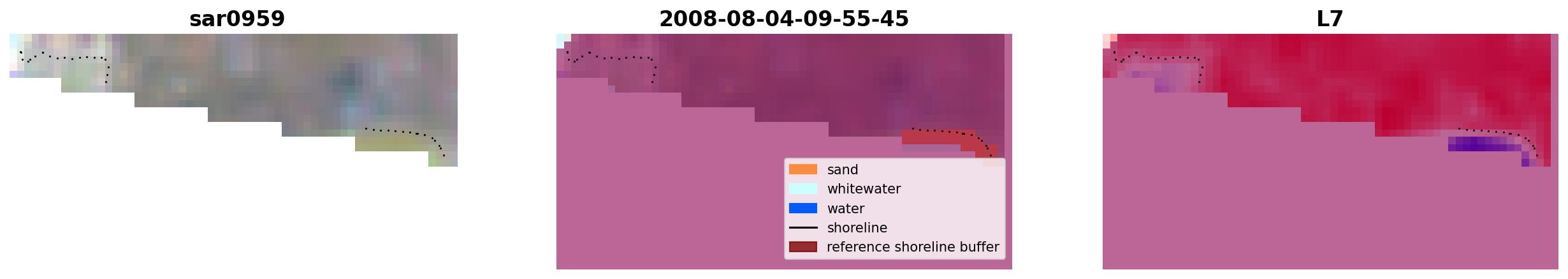 sar0959

2008-08-04-09-55-45

sand
whitewater
water
shoreline
reference shoreline buffer

L7